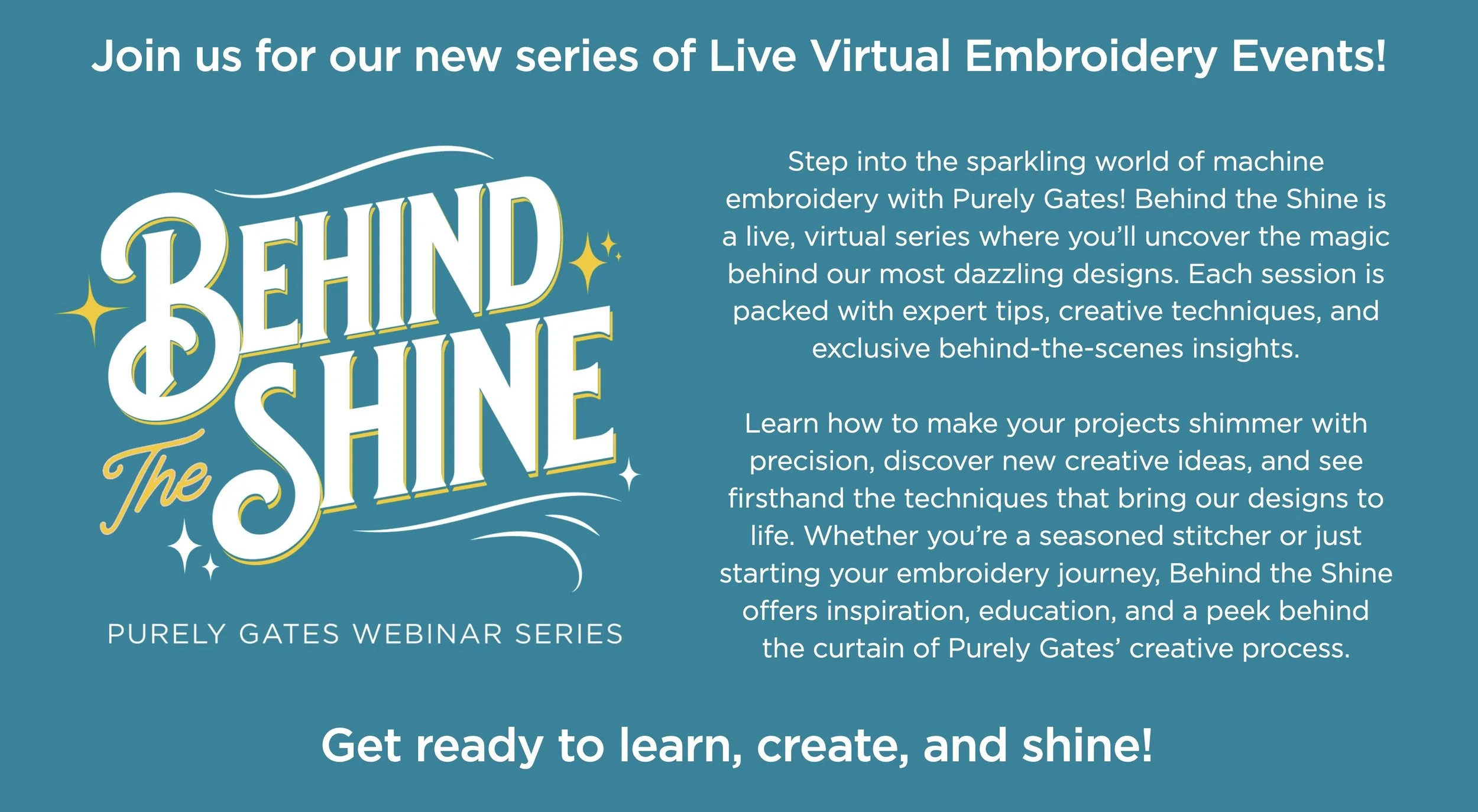 Join us for our new series of Live Virtual Embroidery Events!

BEHIND The SHINE

PURELY GATES WEBINAR SERIES

Step into the sparkling world of machine embroidery with Purely Gates! Behind the Shine is a live, virtual series where you'll uncover the magic behind our most dazzling designs. Each session is packed with expert tips, creative techniques, and exclusive behind-the-scenes insights.

Learn how to make your projects shimmer with precision, discover new creative ideas, and see firsthand the techniques that bring our designs to life. Whether you're a seasoned stitcher or just starting your embroidery journey, Behind the Shine offers inspiration, education, and a peek behind the curtain of Purely Gates' creative process.

Get ready to learn, create, and shine!